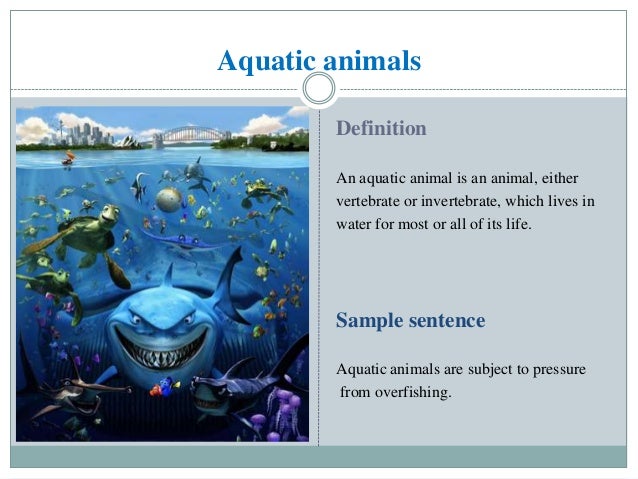 Aquatic animals

Definition

An aquatic animal is an animal, either vertebrate or invertebrate, which lives in water for most or all of its life.

Sample sentence

Aquatic animals are subject to pressure from overfishing.